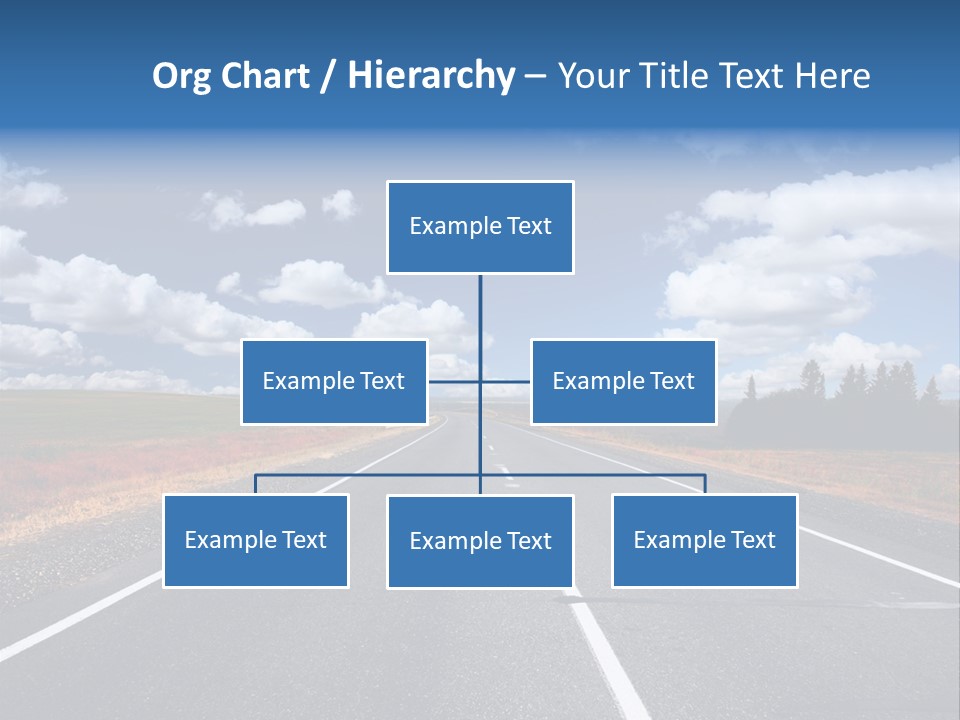 Org Chart / Hierarchy – Your Title Text Here

Example Text

Example Text

Example Text

Example Text

Example Text

Example Text